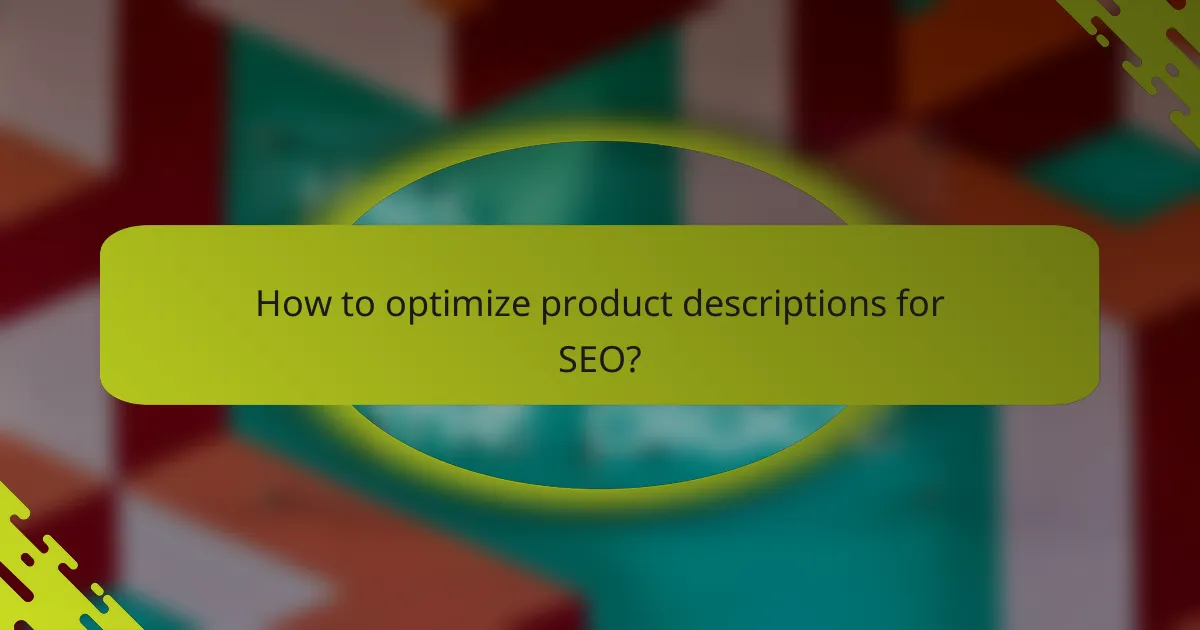 How to optimize product descriptions for SEO?